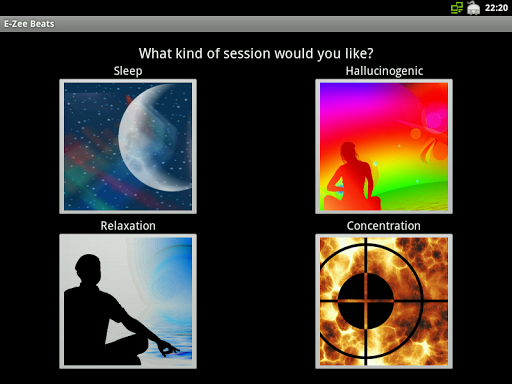 22:20

E-Zee Beats

What kind of session would you like?

Sleep

Hallucinogenic

Relaxation

Concentration